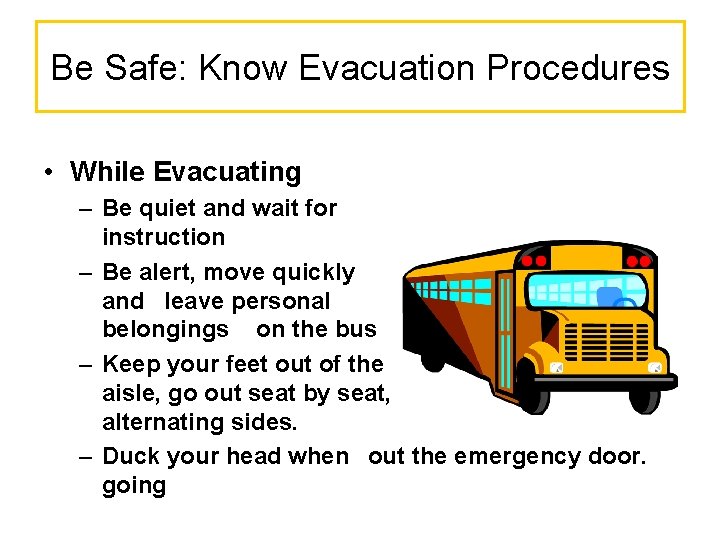 Be Safe: Know Evacuation Procedures

• While Evacuating
– Be quiet and wait for instruction
– Be alert, move quickly and leave personal belongings on the bus
– Keep your feet out of the aisle, go out seat by seat, alternating sides.
– Duck your head when out the emergency door. going